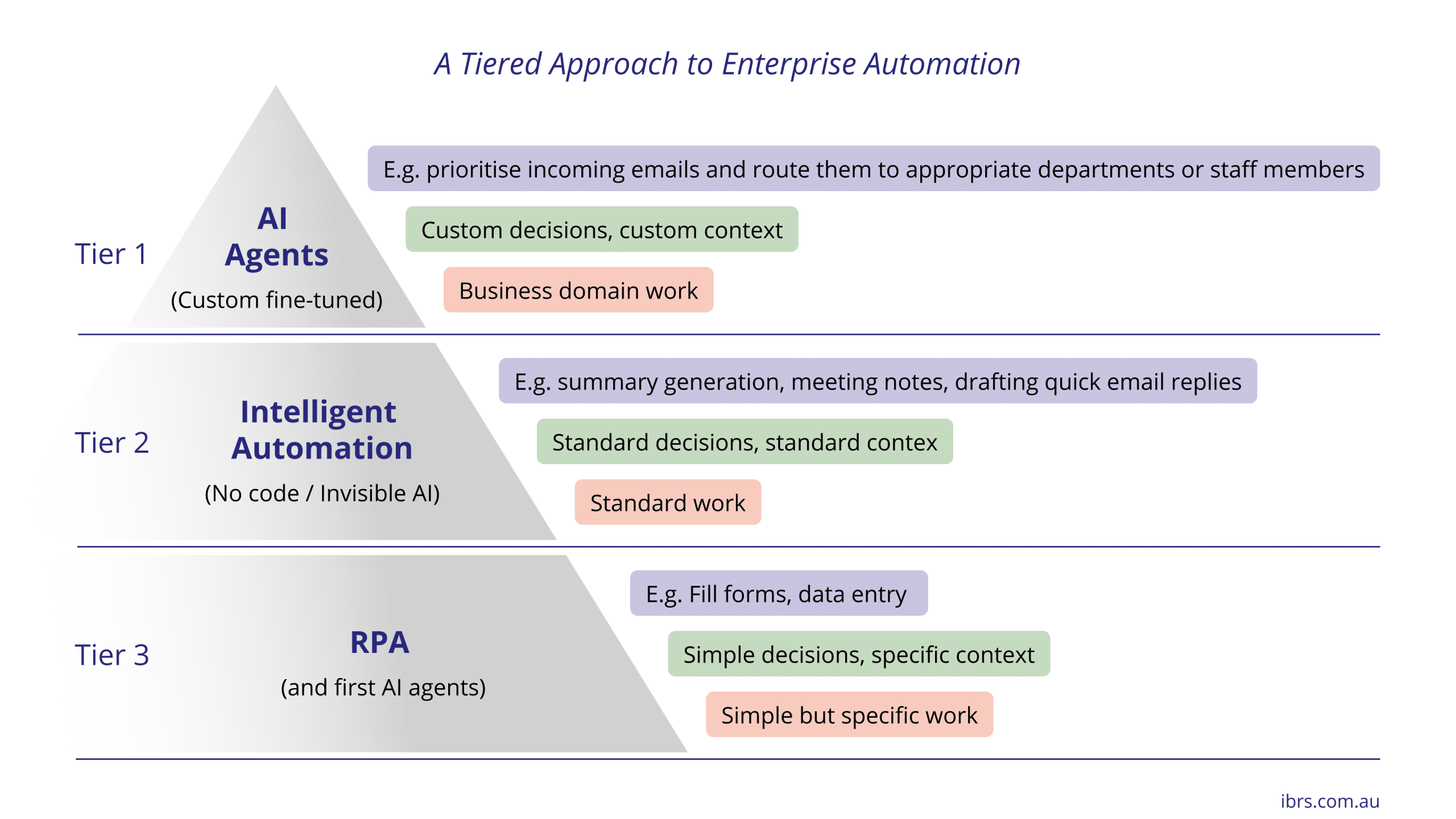 A Tiered Approach to Enterprise Automation

Tier 1

AI Agents

(Custom fine-tuned)

E.g. prioritise incoming emails and route them to appropriate departments or staff members

Custom decisions, custom context

Business domain work

Tier 2

Intelligent Automation

(No code / Invisible AI)

E.g. summary generation, meeting notes, drafting quick email replies

Standard decisions, standard contex

Standard work

Tier 3

RPA

(and first AI agents)

E.g. Fill forms, data entry

Simple decisions, specific context

Simple but specific work

ibrs.com.au